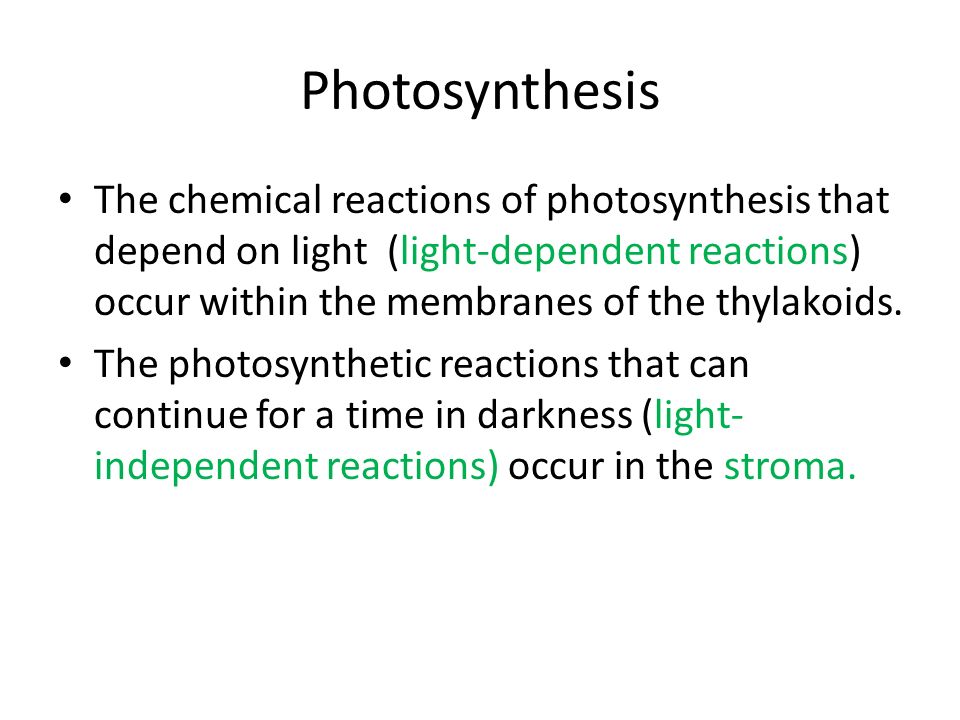 Photosynthesis

• The chemical reactions of photosynthesis that depend on light (light-dependent reactions) occur within the membranes of the thylakoids.

• The photosynthetic reactions that can continue for a time in darkness (light-independent reactions) occur in the stroma.